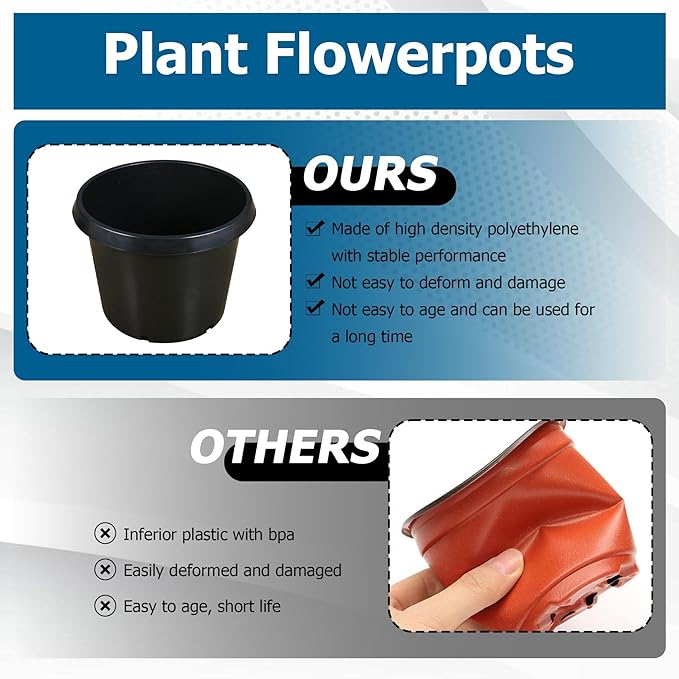 Plant Flowerpots

OURS

Made of high density polyethylene with stable performance

Not easy to deform and damage

Not easy to age and can be used for a long time

OTHERS

Inferior plastic with bpa

Easily deformed and damaged

Easy to age, short life